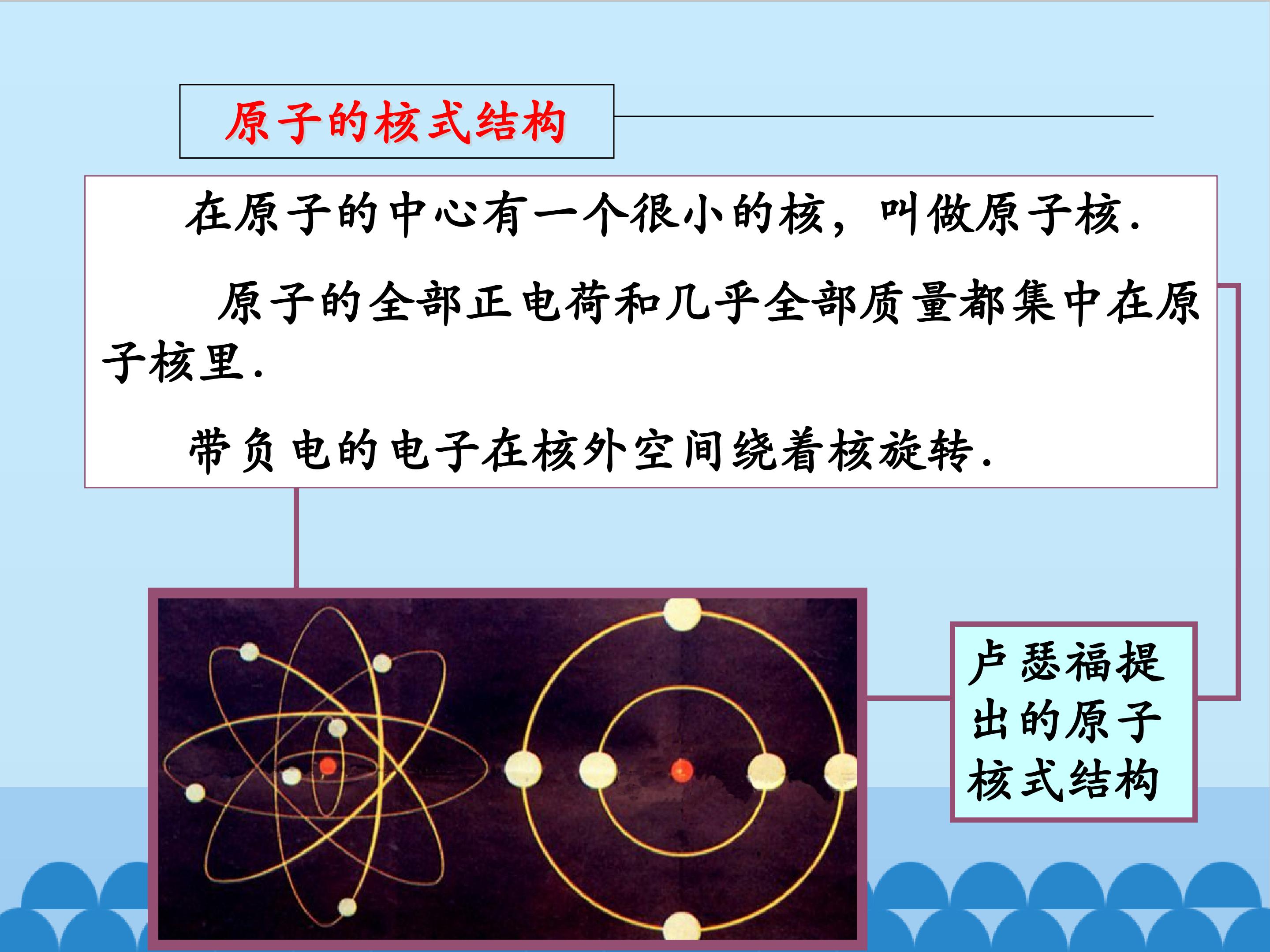 原子的核式结构

在原子的中心有一个很小的核，叫做原子核.

原子的全部正电荷和几乎全部质量都集中在原子核里.

带负电的电子在核外空间绕着核旋转.

卢瑟福提出的原子核式结构